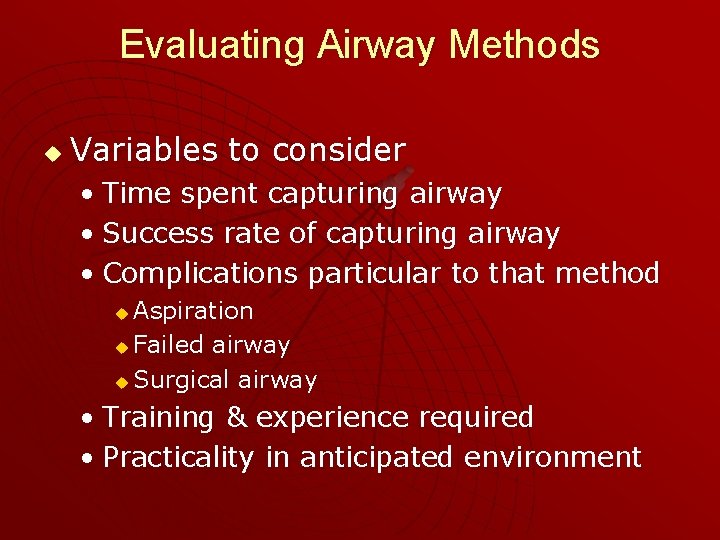 Evaluating Airway Methods

◆ Variables to consider
• Time spent capturing airway
• Success rate of capturing airway
• Complications particular to that method
◆ Aspiration
◆ Failed airway
◆ Surgical airway
• Training & experience required
• Practicality in anticipated environment